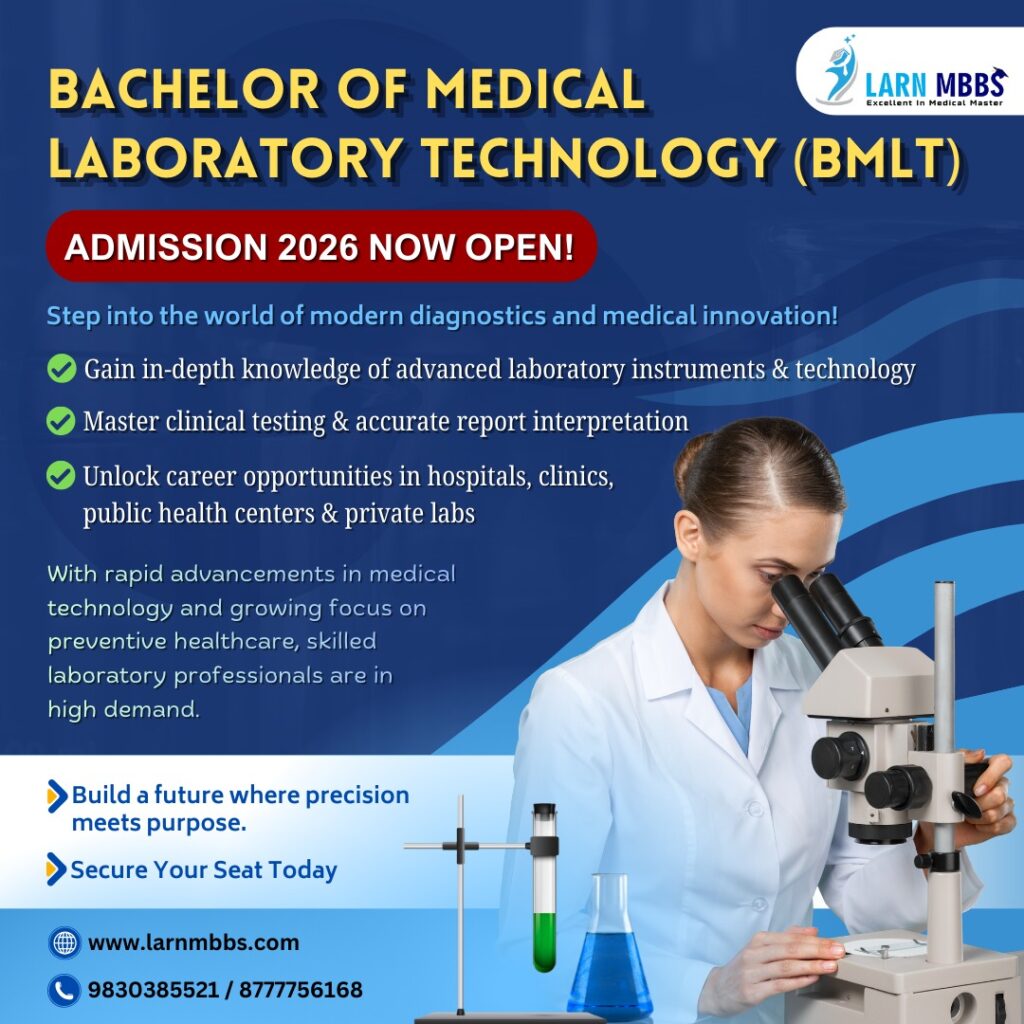 LARN MBBS
Excellent In Medical Master

BACHELOR OF MEDICAL LABORATORY TECHNOLOGY (BMLT)

ADMISSION 2026 NOW OPEN!

Step into the world of modern diagnostics and medical innovation!

Gain in-depth knowledge of advanced laboratory instruments & technology

Master clinical testing & accurate report interpretation

Unlock career opportunities in hospitals, clinics, public health centers & private labs

With rapid advancements in medical technology and growing focus on preventive healthcare, skilled laboratory professionals are in high demand.

Build a future where precision meets purpose.

Secure Your Seat Today

www.larnmbbs.com

9830385521 / 8777756168